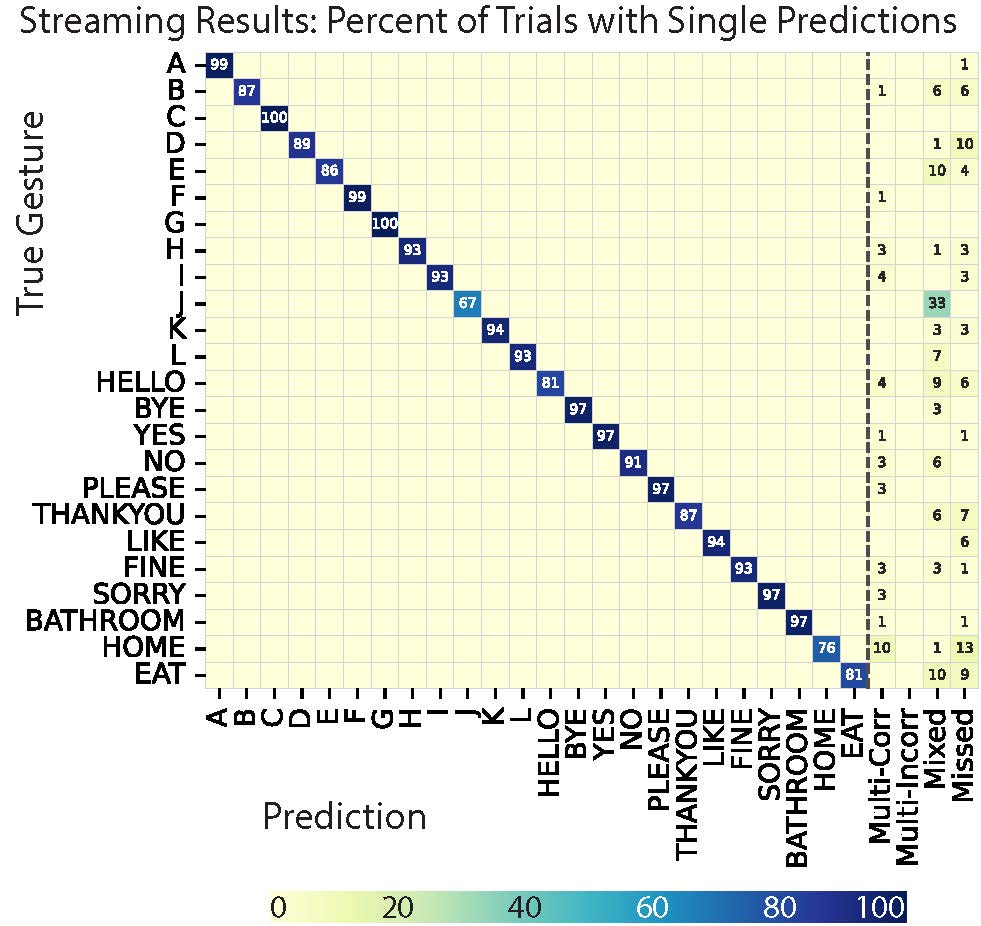 Streaming Results: Percent of Trials with Single Predictions

True Gesture

| | A | B | C | D | E | F | G | H | I | J | K | L | HELLO | BYE | YES | NO | PLEASE | THANKYOU | LIKE | FINE | SORRY | BATHROOM | HOME | EAT | Multi-Corr | Multi-Incorr | Mixed | Missed |
|---|---|---|---|---|---|---|---|---|---|---|---|---|---|---|---|---|---|---|---|---|---|---|---|---|---|---|---|---|
| A | 99 | | | | | | | | | | | | | | | | | | | | | | | | | | | 1 |
| B | | 87 | | | | | | | | | | | | | | | | | | | | | | | 1 | | 6 | 6 |
| C | | | 100 | | | | | | | | | | | | | | | | | | | | | | | | | |
| D | | | | 89 | | | | | | | | | | | | | | | | | | | | | | | 1 | 10 |
| E | | | | | 86 | | | | | | | | | | | | | | | | | | | | | | 10 | 4 |
| F | | | | | | 99 | | | | | | | | | | | | | | | | | | | 1 | | | |
| G | | | | | | | 100 | | | | | | | | | | | | | | | | | | | | | |
| H | | | | | | | | 93 | | | | | | | | | | | | | | | | | 3 | | 1 | 3 |
| I | | | | | | | | | 93 | | | | | | | | | | | | | | | | 4 | | | 3 |
| J | | | | | | | | | | 67 | | | | | | | | | | | | | | | | | 33 | |
| K | | | | | | | | | | | 94 | | | | | | | | | | | | | | | | 3 | 3 |
| L | | | | | | | | | | | | 93 | | | | | | | | | | | | | | | 7 | |
| HELLO | | | | | | | | | | | | | 81 | | | | | | | | | | | | 4 | | 9 | 6 |
| BYE | | | | | | | | | | | | | | 97 | | | | | | | | | | | | | 3 | |
| YES | | | | | | | | | | | | | | | 97 | | | | | | | | | | 1 | | | 1 |
| NO | | | | | | | | | | | | | | | | 91 | | | | | | | | | 3 | | 6 | |
| PLEASE | | | | | | | | | | | | | | | | | 97 | | | | | | | | 3 | | | |
| THANKYOU | | | | | | | | | | | | | | | | | | 87 | | | | | | | | | 6 | 7 |
| LIKE | | | | | | | | | | | | | | | | | | | 94 | | | | | | | | | 6 |
| FINE | | | | | | | | | | | | | | | | | | | | 93 | | | | | 3 | | 3 | 1 |
| SORRY | | | | | | | | | | | | | | | | | | | | | 97 | | | | 3 | | | |
| BATHROOM | | | | | | | | | | | | | | | | | | | | | | 97 | | | 1 | | | 1 |
| HOME | | | | | | | | | | | | | | | | | | | | | | | 76 | | 10 | | 1 | 13 |
| EAT | | | | | | | | | | | | | | | | | | | | | | | | 81 | | | 10 | 9 |

Prediction

0 20 40 60 80 100